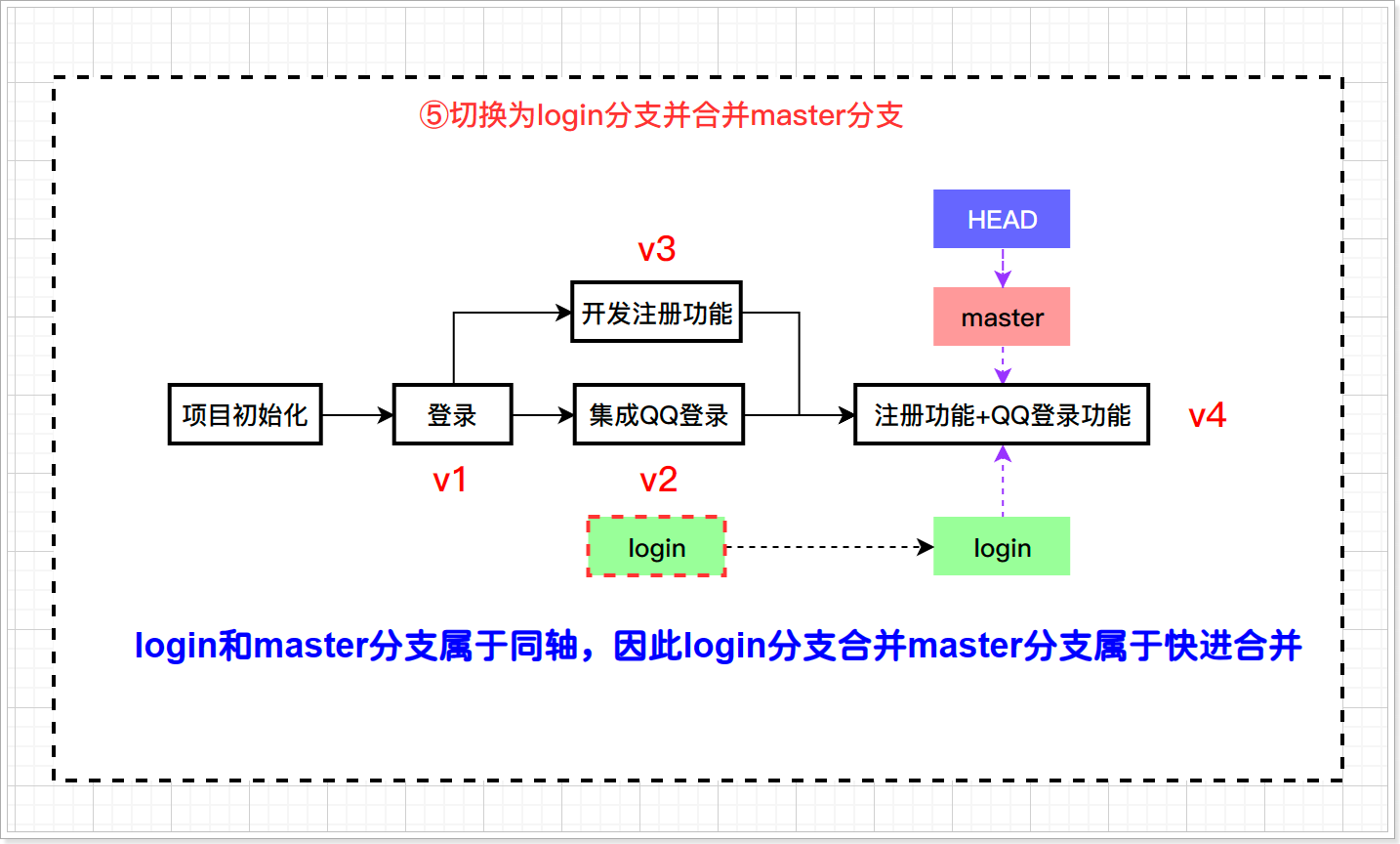 ⑤切换为login分支并合并master分支

HEAD

v3

开发注册功能

master

项目初始化

登录

集成QQ登录

注册功能+QQ登录功能

v4

v1

v2

login

login

login和master分支属于同轴，因此login分支合并master分支属于快进合并